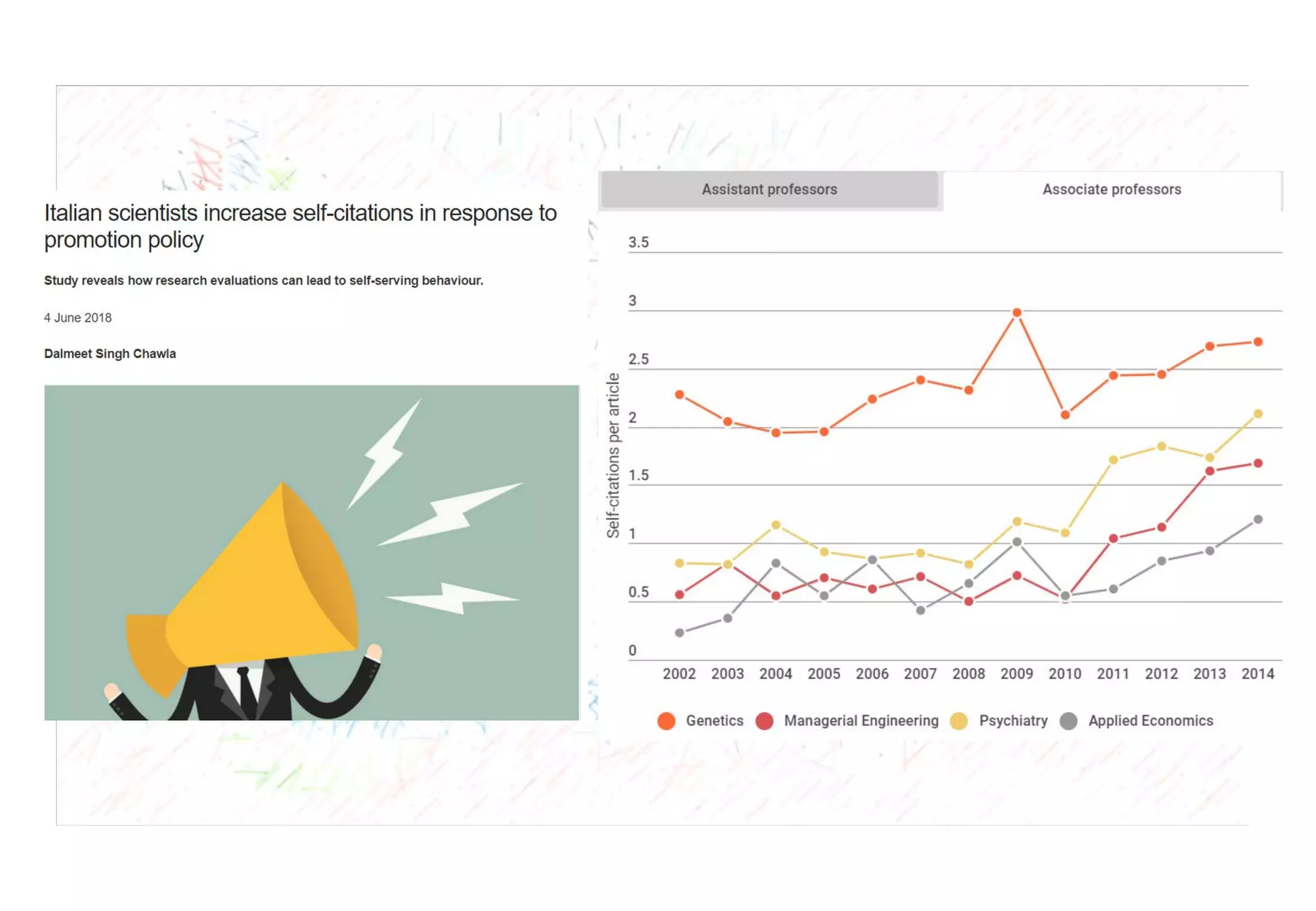 Italian scientists increase self-citations in response to promotion policy

Study reveals how research evaluations can lead to self-serving behaviour.

4 June 2018

Dalmeet Singh Chawla

Assistant professors

Associate professors

Self-citations per article

3.5
3
2.5
2
1.5
1
0.5
0

2002 2003 2004 2005 2006 2007 2008 2009 2010 2011 2012 2013 2014

Genetics Managerial Engineering Psychiatry Applied Economics